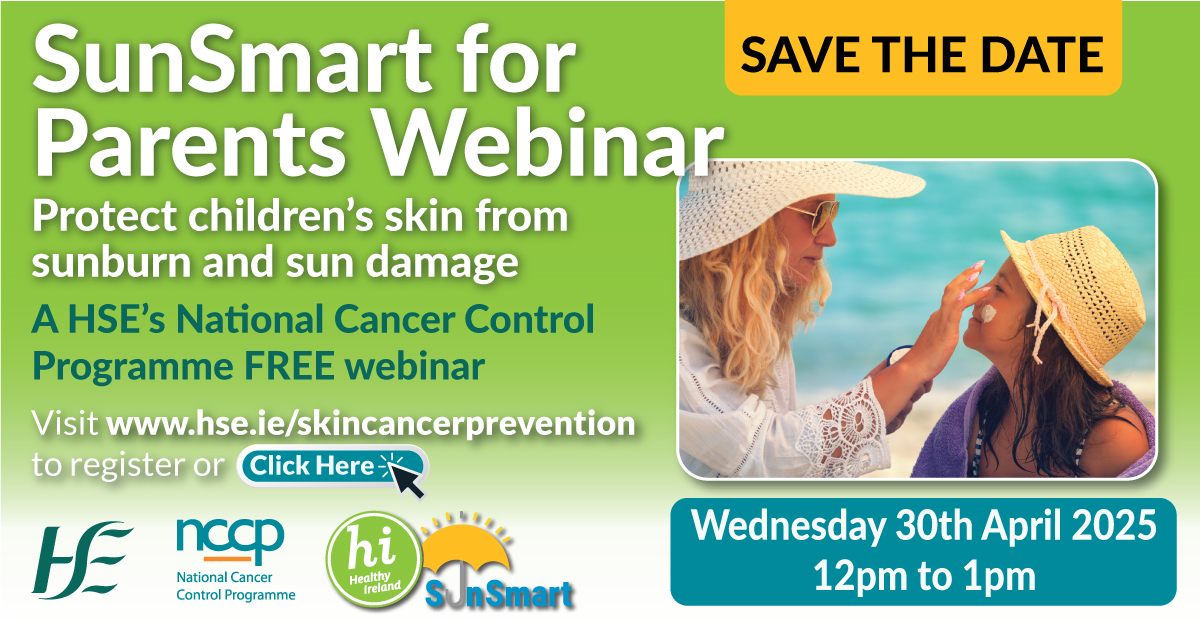 SunSmart for Parents Webinar

SAVE THE DATE

Protect children's skin from sunburn and sun damage

A HSE's National Cancer Control Programme FREE webinar

Visit www.hse.ie/skincancerprevention to register or Click Here

HSE

nccp
National Cancer Control Programme

hi
Healthy Ireland

SunSmart

Wednesday 30th April 2025
12pm to 1pm